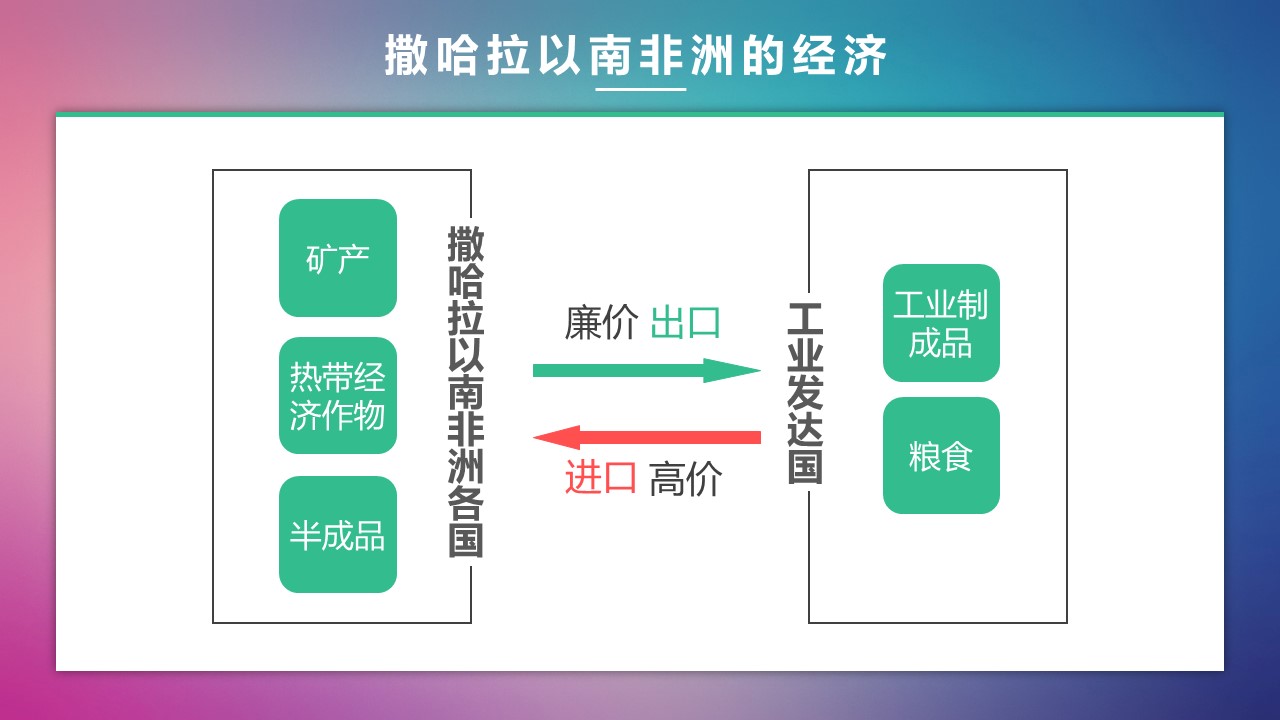 撒哈拉以南非洲的经济

矿产

热带经济作物

半成品

撒哈拉以南非洲各国

廉价 出口

进口 高价

工业发达国

工业制成品

粮食